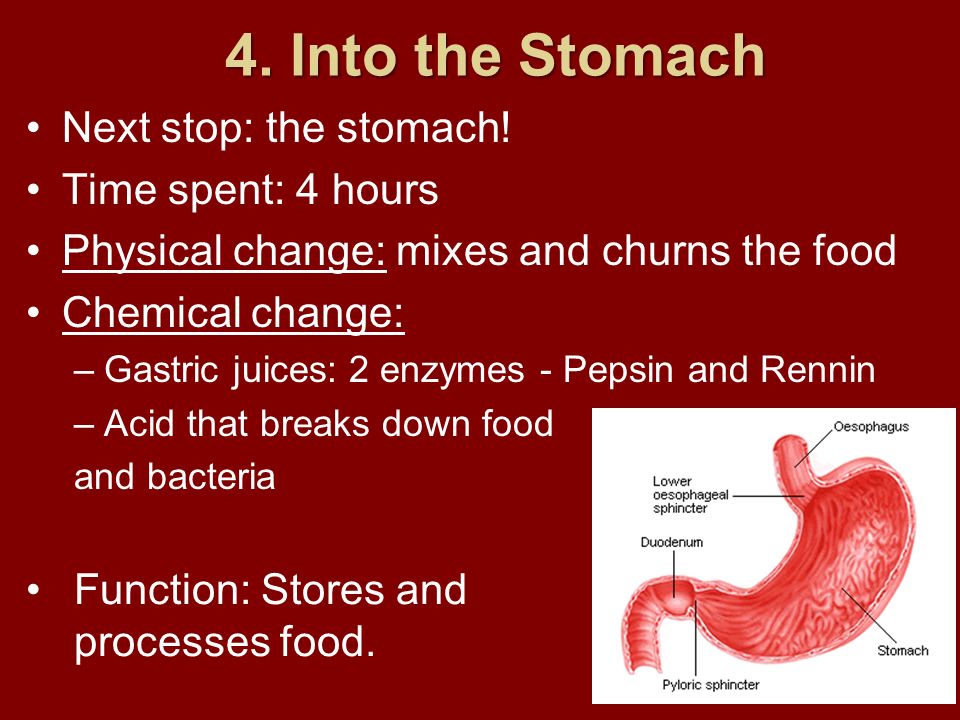 4. Into the Stomach

• Next stop: the stomach!
• Time spent: 4 hours
• Physical change: mixes and churns the food
• Chemical change:
– Gastric juices: 2 enzymes - Pepsin and Rennin
– Acid that breaks down food and bacteria

• Function: Stores and processes food.

Oesophagus
Lower oesophageal sphincter
Duodenum
Stomach
Pyloric sphincter